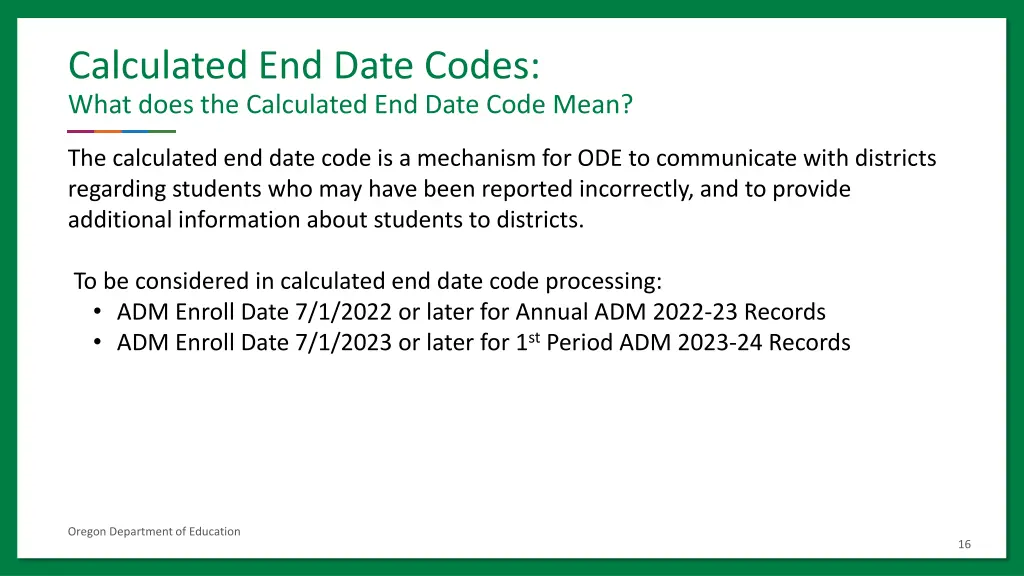 Calculated End Date Codes:
What does the Calculated End Date Code Mean?

The calculated end date code is a mechanism for ODE to communicate with districts regarding students who may have been reported incorrectly, and to provide additional information about students to districts.

To be considered in calculated end date code processing:
• ADM Enroll Date 7/1/2022 or later for Annual ADM 2022-23 Records
• ADM Enroll Date 7/1/2023 or later for 1$^{st}$ Period ADM 2023-24 Records

Oregon Department of Education

16